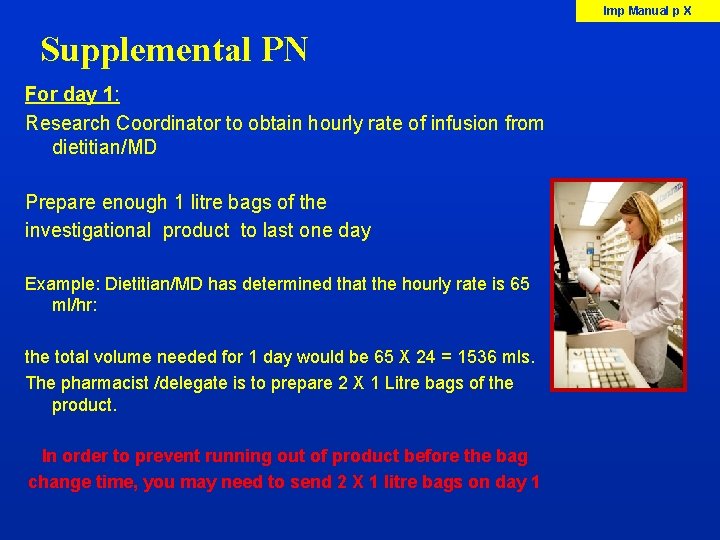 Imp Manual p X

Supplemental PN

For day 1:

Research Coordinator to obtain hourly rate of infusion from dietitian/MD

Prepare enough 1 litre bags of the investigational product to last one day

Example: Dietitian/MD has determined that the hourly rate is 65 ml/hr:

the total volume needed for 1 day would be 65 X 24 = 1536 mls.

The pharmacist /delegate is to prepare 2 X 1 Litre bags of the product.

In order to prevent running out of product before the bag change time, you may need to send 2 X 1 litre bags on day 1